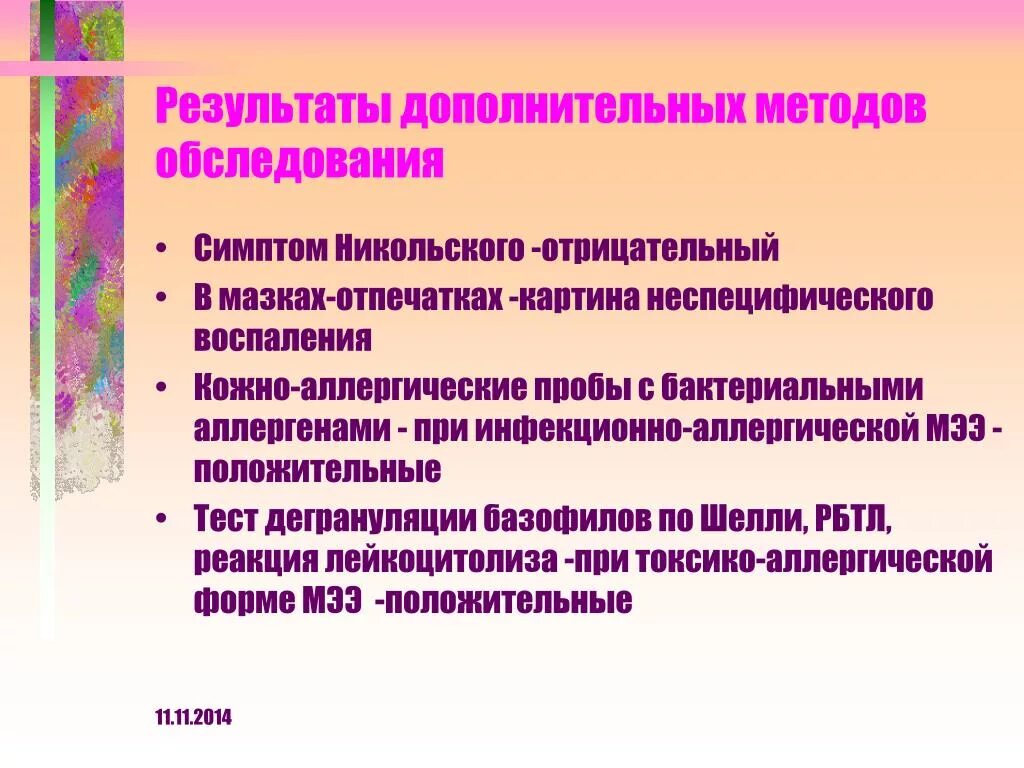 Результаты дополнительных методов обследования

• Симптом Никольского -отрицательный
• В мазках-отпечатках -картина неспецифического воспаления
• Кожно-аллергические пробы с бактериальными аллергенами - при инфекционно-аллергической МЭЭ - положительные
• Тест дегрануляции базофилов по Шелли, РБТЛ, реакция лейкоцитолиза -при токсико-аллергической форме МЭЭ -положительные

11.11.2014